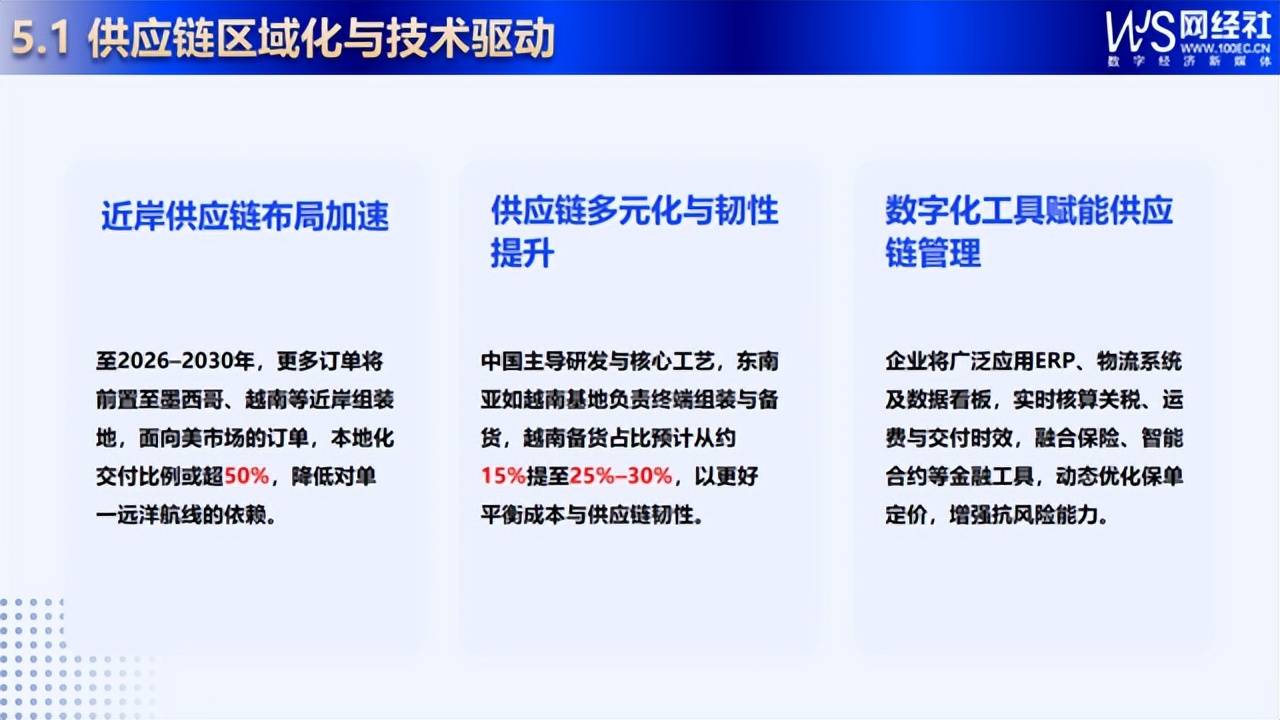 5.1 供应链区域化与技术驱动

WS 网经社 WWW.100EC.CN 数字经济新媒体

近岸供应链布局加速

至2026–2030年，更多订单将前置至墨西哥、越南等近岸组装地，面向美市场的订单，本地化交付比例或超50%，降低对单一远洋航线的依赖。

供应链多元化与韧性提升

中国主导研发与核心工艺，东南亚如越南基地负责终端组装与备货，越南备货占比预计从约15%提至25%–30%，以更好平衡成本与供应链韧性。

数字化工具赋能供应链管理

企业将广泛应用ERP、物流系统及数据看板，实时核算关税、运费与交付时效，融合保险、智能合约等金融工具，动态优化保单定价，增强抗风险能力。